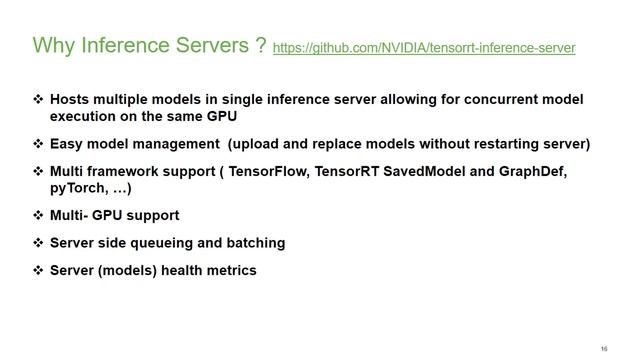 Why Inference Servers ? https://github.com/NVIDIA/tensorrt-inference-server

❖ Hosts multiple models in single inference server allowing for concurrent model execution on the same GPU

❖ Easy model management (upload and replace models without restarting server)

❖ Multi framework support ( TensorFlow, TensorRT SavedModel and GraphDef, pyTorch, …)

❖ Multi- GPU support

❖ Server side queueing and batching

❖ Server (models) health metrics

16